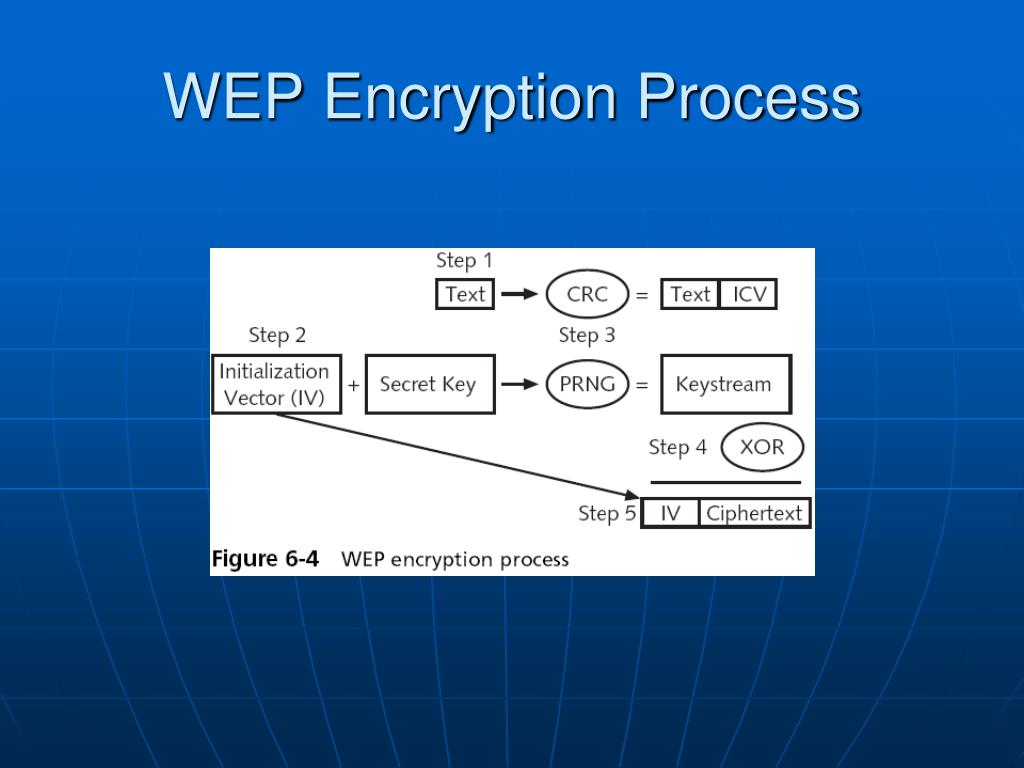 WEP Encryption Process

Step 1

Text

CRC

=

Text

ICV

Step 2

Step 3

Initialization Vector (IV)

+

Secret Key

PRNG

=

Keystream

Step 4

XOR

Step 5

IV

Ciphertext

Figure 6-4 WEP encryption process